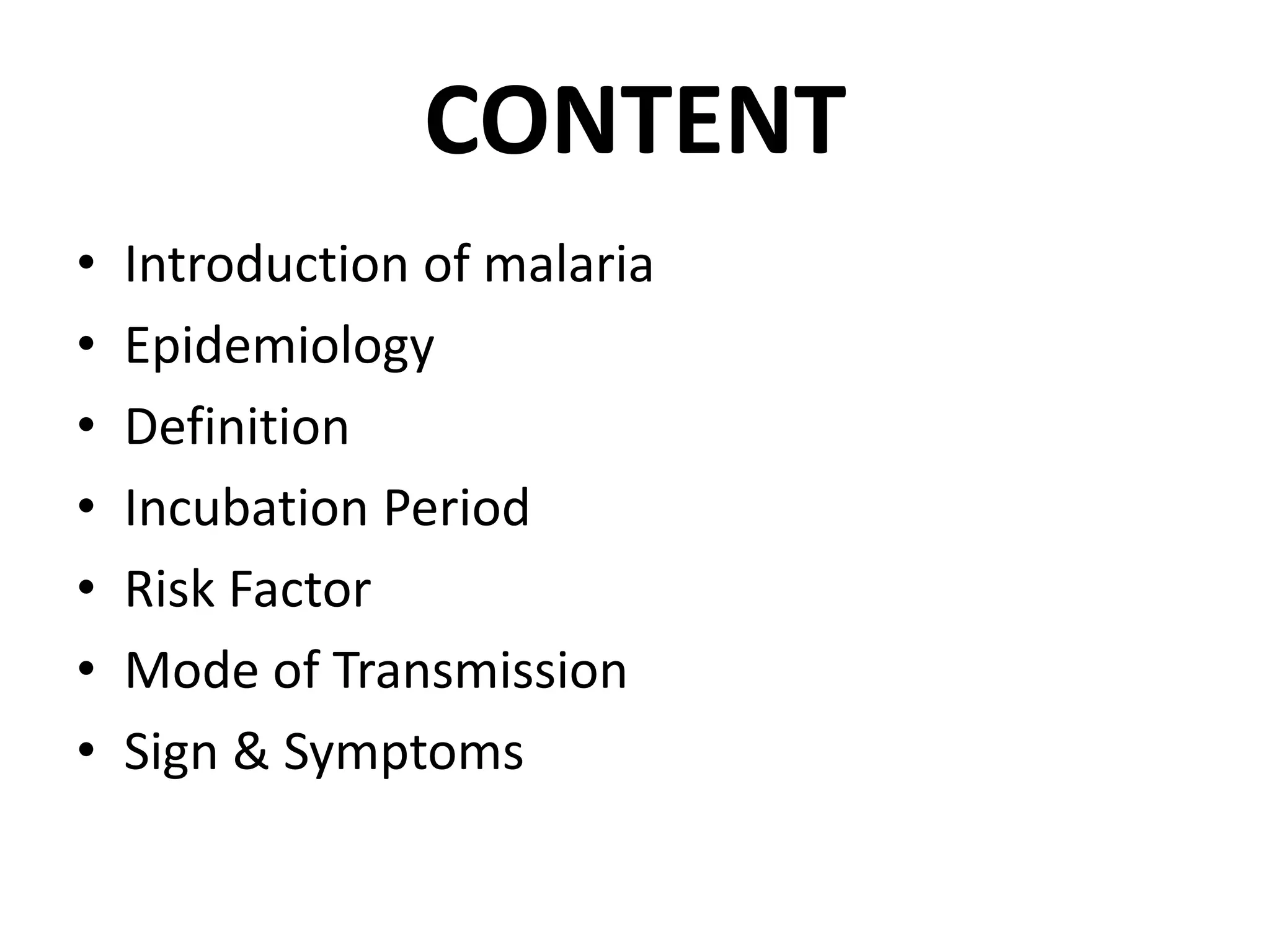 CONTENT

• Introduction of malaria
• Epidemiology
• Definition
• Incubation Period
• Risk Factor
• Mode of Transmission
• Sign & Symptoms